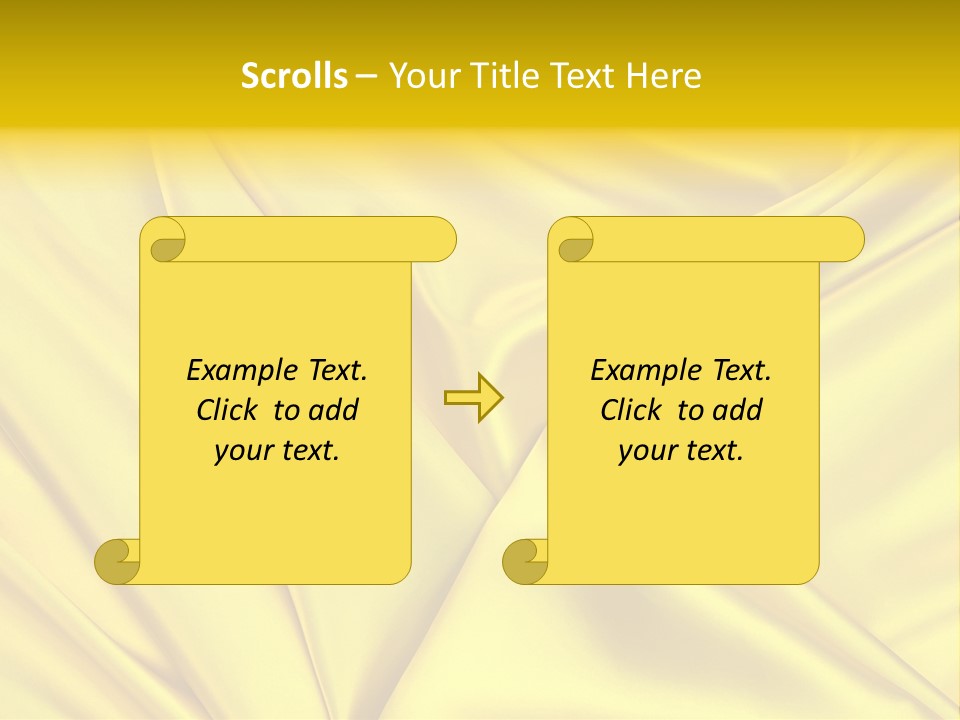 Scrolls – Your Title Text Here

Example Text. Click to add your text.

Example Text. Click to add your text.